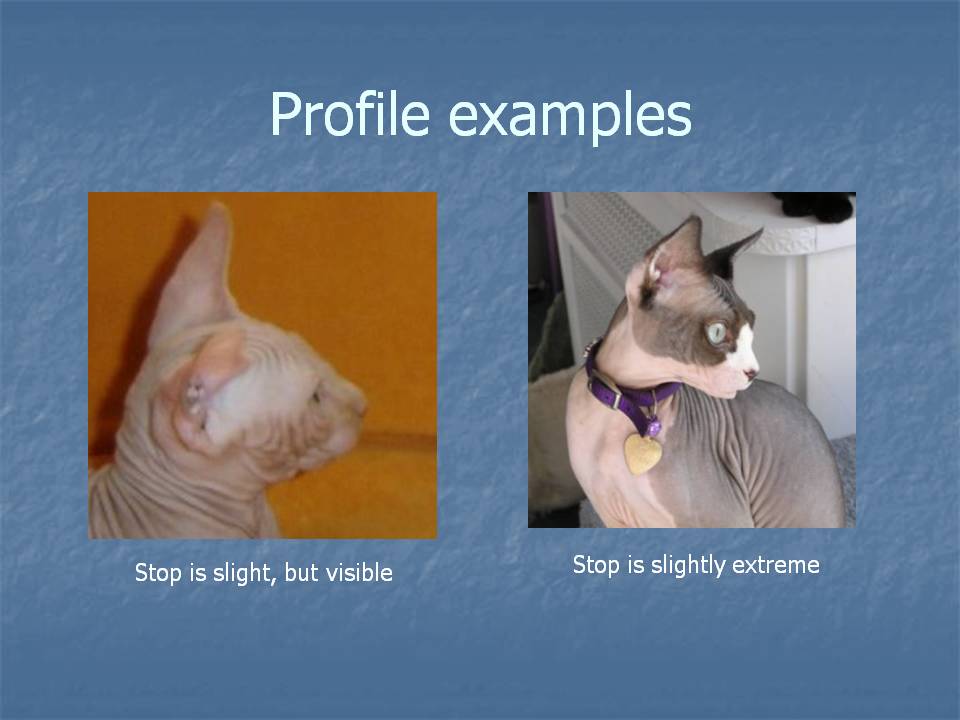 Profile examples

Stop is slight, but visible

Stop is slightly extreme